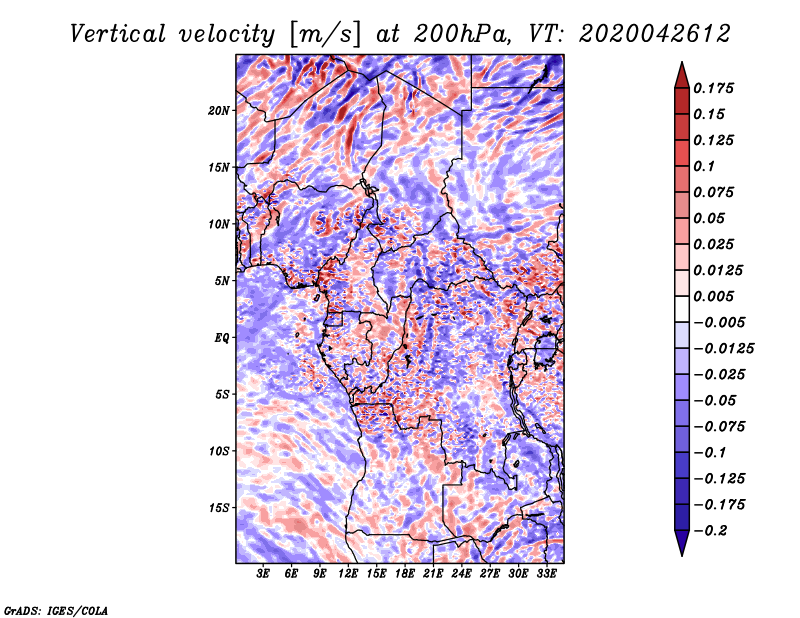 Vertical velocity [m/s] at 200hPa, VT: 2020042612

20N
15N
10N
5N
EQ
5S
10S
15S

3E 6E 9E 12E 15E 18E 21E 24E 27E 30E 33E

0.175
0.15
0.125
0.1
0.075
0.05
0.025
0.0125
0.005
−0.005
−0.0125
−0.025
−0.05
−0.075
−0.1
−0.125
−0.175
−0.2

GrADS: IGES/COLA